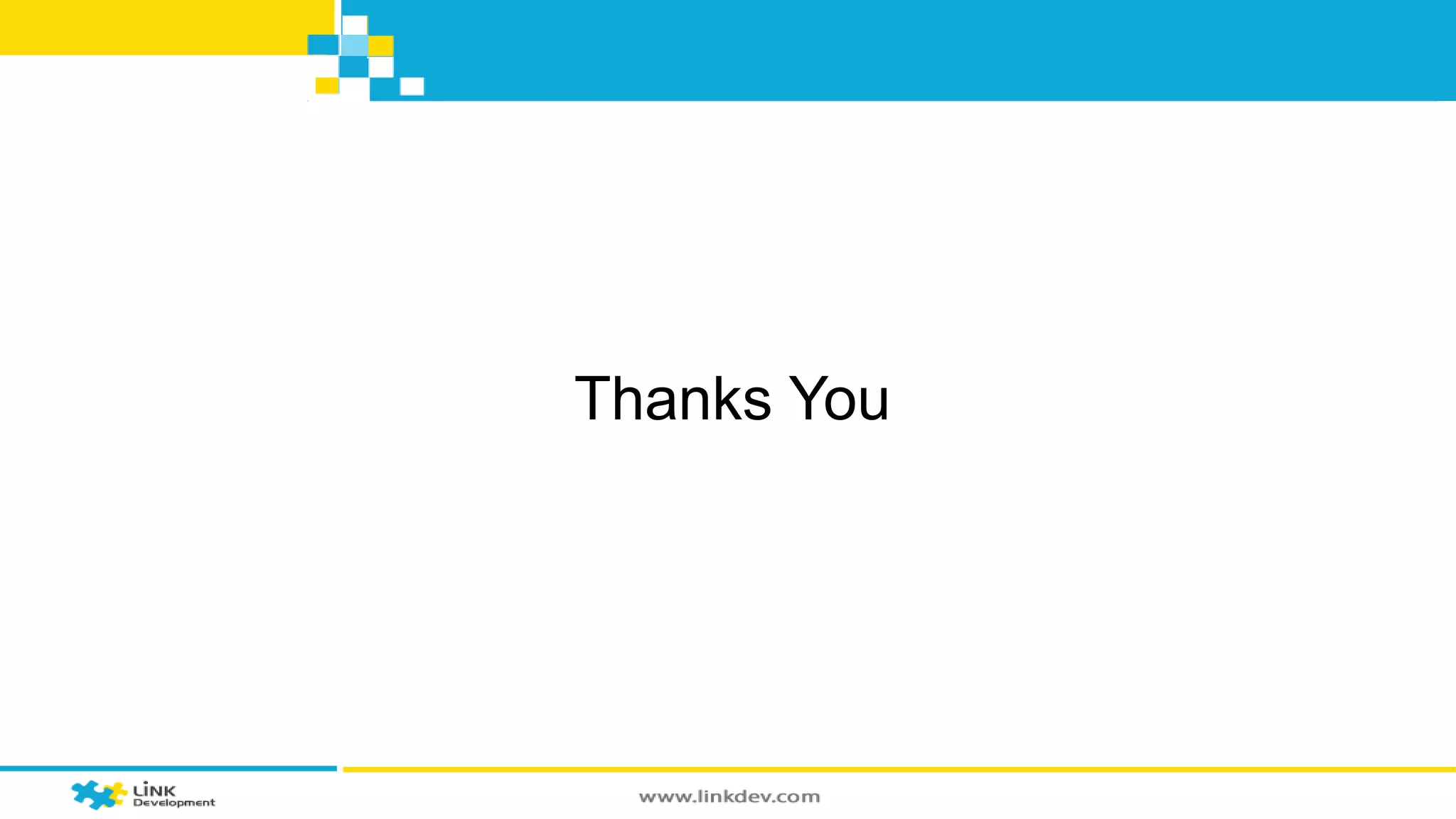 Thanks You

LINK Development

www.linkdev.com